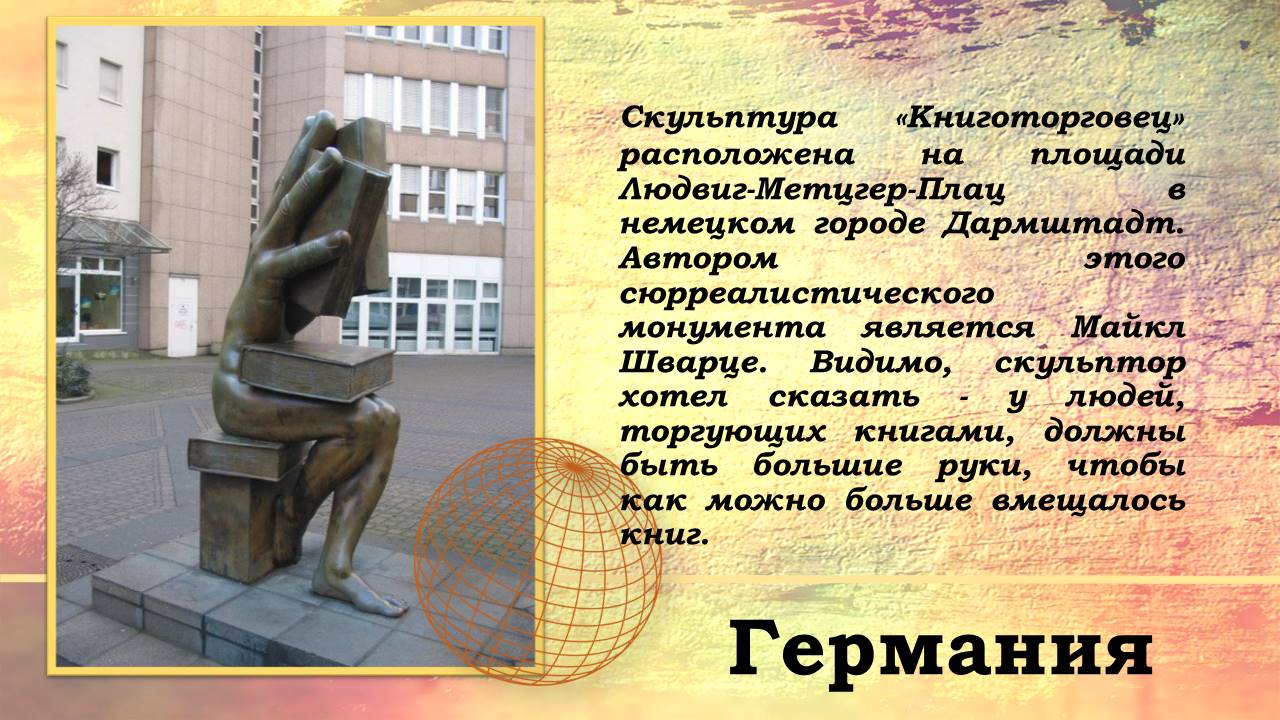 Скульптура «Книготорговец» расположена на площади Людвиг-Метцгер-Плац в немецком городе Дармштадт. Автором этого сюрреалистического монумента является Майкл Шварце. Видимо, скульптор хотел сказать - у людей, торгующих книгами, должны быть большие руки, чтобы как можно больше вмещалось книг.

Германия